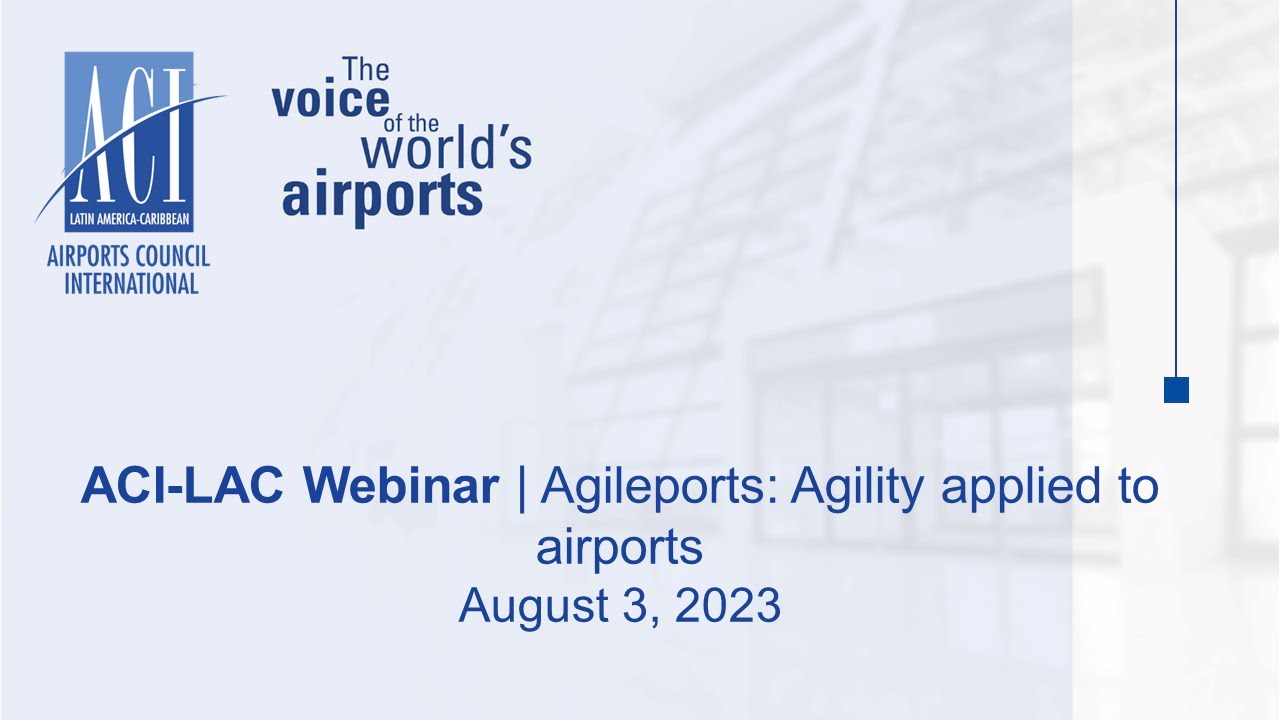 ACI
LATIN AMERICA-CARIBBEAN
AIRPORTS COUNCIL INTERNATIONAL

The voice of the world's airports

ACI-LAC Webinar | Agileports: Agility applied to airports
August 3, 2023